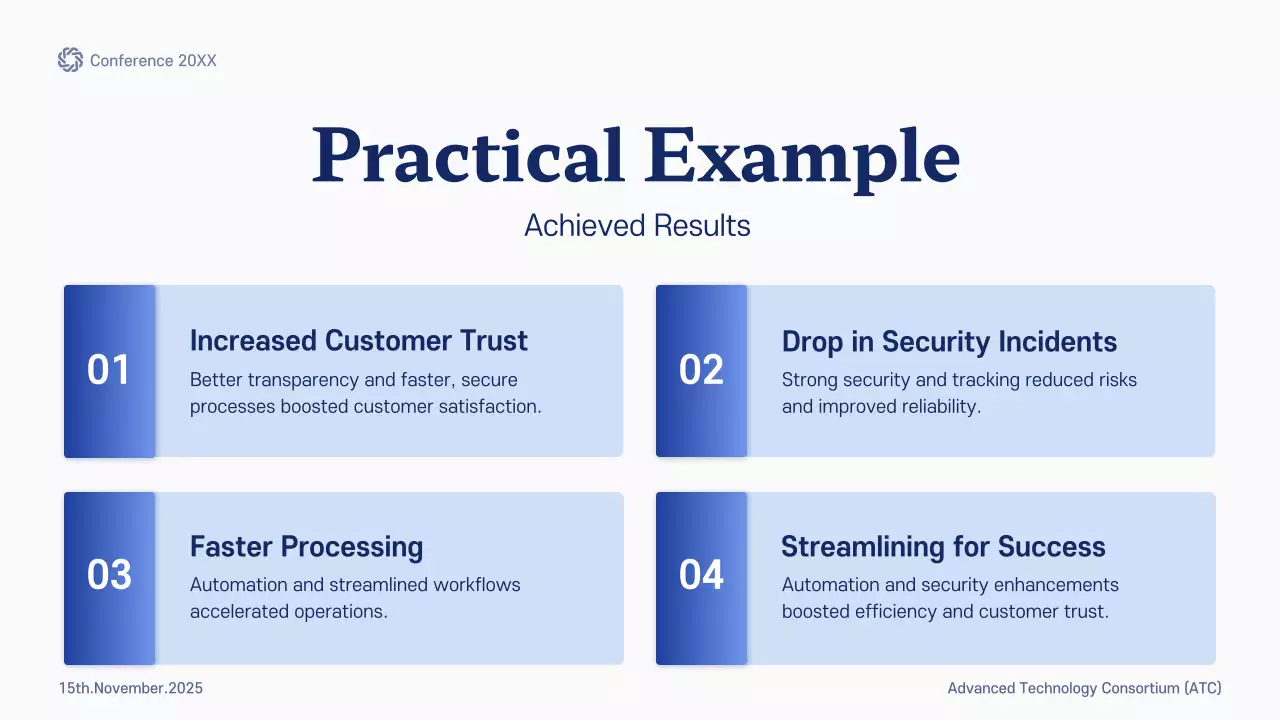 Conference 20XX

Practical Example

Achieved Results

01

Increased Customer Trust

Better transparency and faster, secure processes boosted customer satisfaction.

02

Drop in Security Incidents

Strong security and tracking reduced risks and improved reliability.

03

Faster Processing

Automation and streamlined workflows accelerated operations.

04

Streamlining for Success

Automation and security enhancements boosted efficiency and customer trust.

15th.November.2025

Advanced Technology Consortium (ATC)